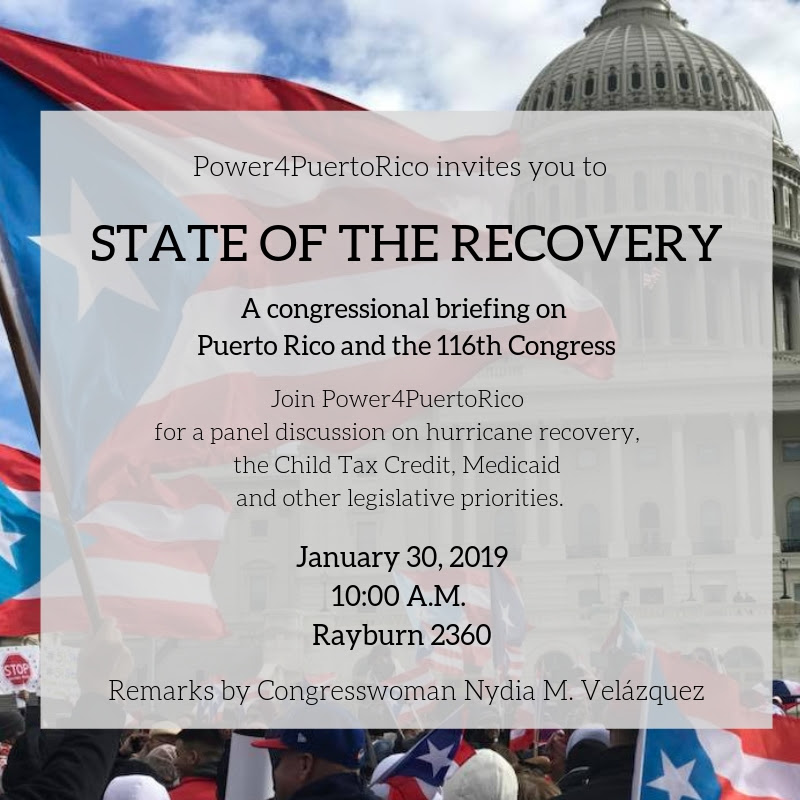 Power4PuertoRico invites you to

STATE OF THE RECOVERY

A congressional briefing on Puerto Rico and the 116th Congress

Join Power4PuertoRico for a panel discussion on hurricane recovery, the Child Tax Credit, Medicaid and other legislative priorities.

January 30, 2019
10:00 A.M.
Rayburn 2360

Remarks by Congresswoman Nydia M. Velázquez

STOP